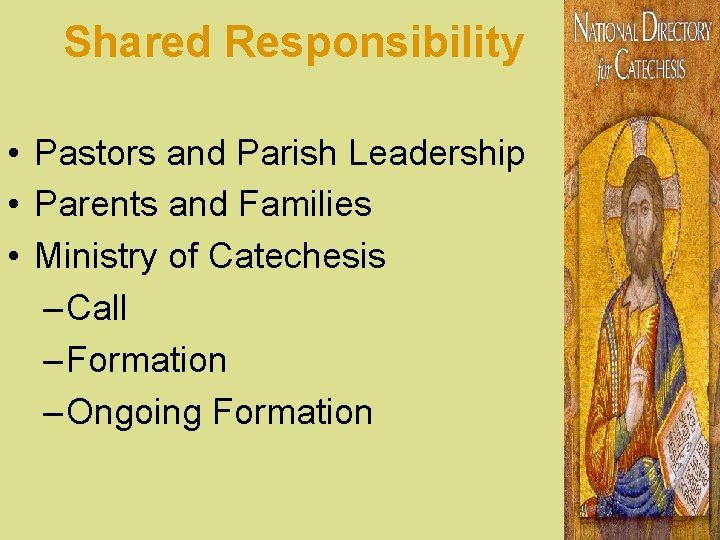 Shared Responsibility

• Pastors and Parish Leadership
• Parents and Families
• Ministry of Catechesis
– Call
– Formation
– Ongoing Formation

NATIONAL DIRECTORY for CATECHESIS